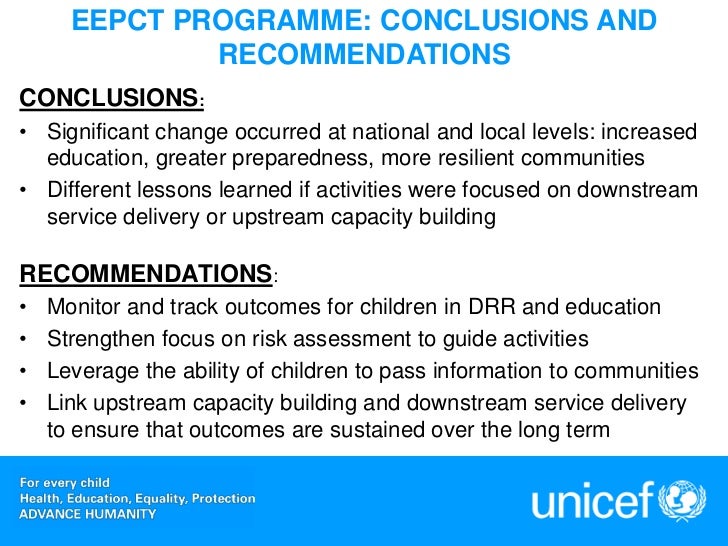 EEPCT PROGRAMME: CONCLUSIONS AND RECOMMENDATIONS

CONCLUSIONS:

• Significant change occurred at national and local levels: increased education, greater preparedness, more resilient communities
• Different lessons learned if activities were focused on downstream service delivery or upstream capacity building

RECOMMENDATIONS:

• Monitor and track outcomes for children in DRR and education
• Strengthen focus on risk assessment to guide activities
• Leverage the ability of children to pass information to communities
• Link upstream capacity building and downstream service delivery to ensure that outcomes are sustained over the long term

For every child
Health, Education, Equality, Protection
ADVANCE HUMANITY

unicef